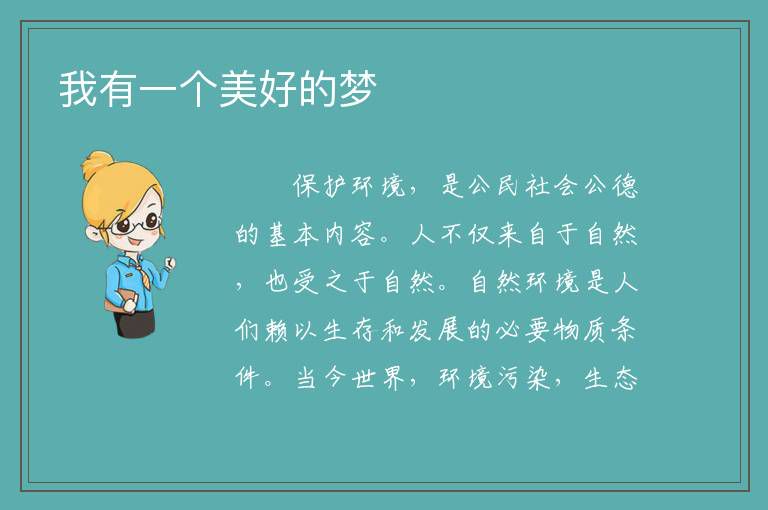 我有一个美好的梦

保护环境，是公民社会公德的基本内容。人不仅来自于自然，也受之于自然。自然环境是人们赖以生存和发展的必要物质条件。当今世界，环境污染，生态